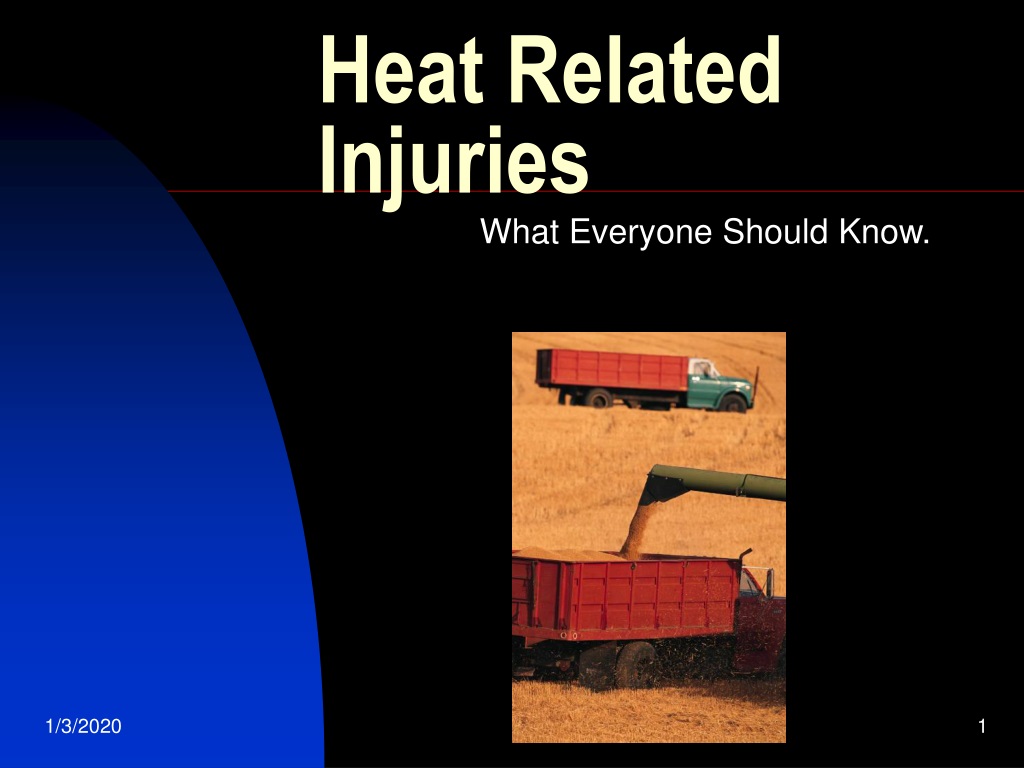 Heat Related Injuries

What Everyone Should Know.

1/3/2020

1